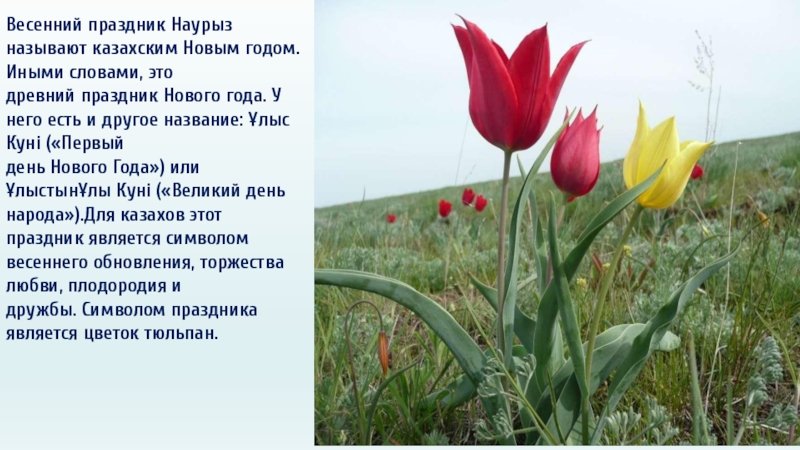 Весенний праздник Наурыз называют казахским Новым годом. Иными словами, это древний праздник Нового года. У него есть и другое название: Ұлыс Куні («Первый день Нового Года») или ҰлыстынҰлы Куні («Великий день народа»).Для казахов этот праздник является символом весеннего обновления, торжества любви, плодородия и дружбы. Символом праздника является цветок тюльпан.